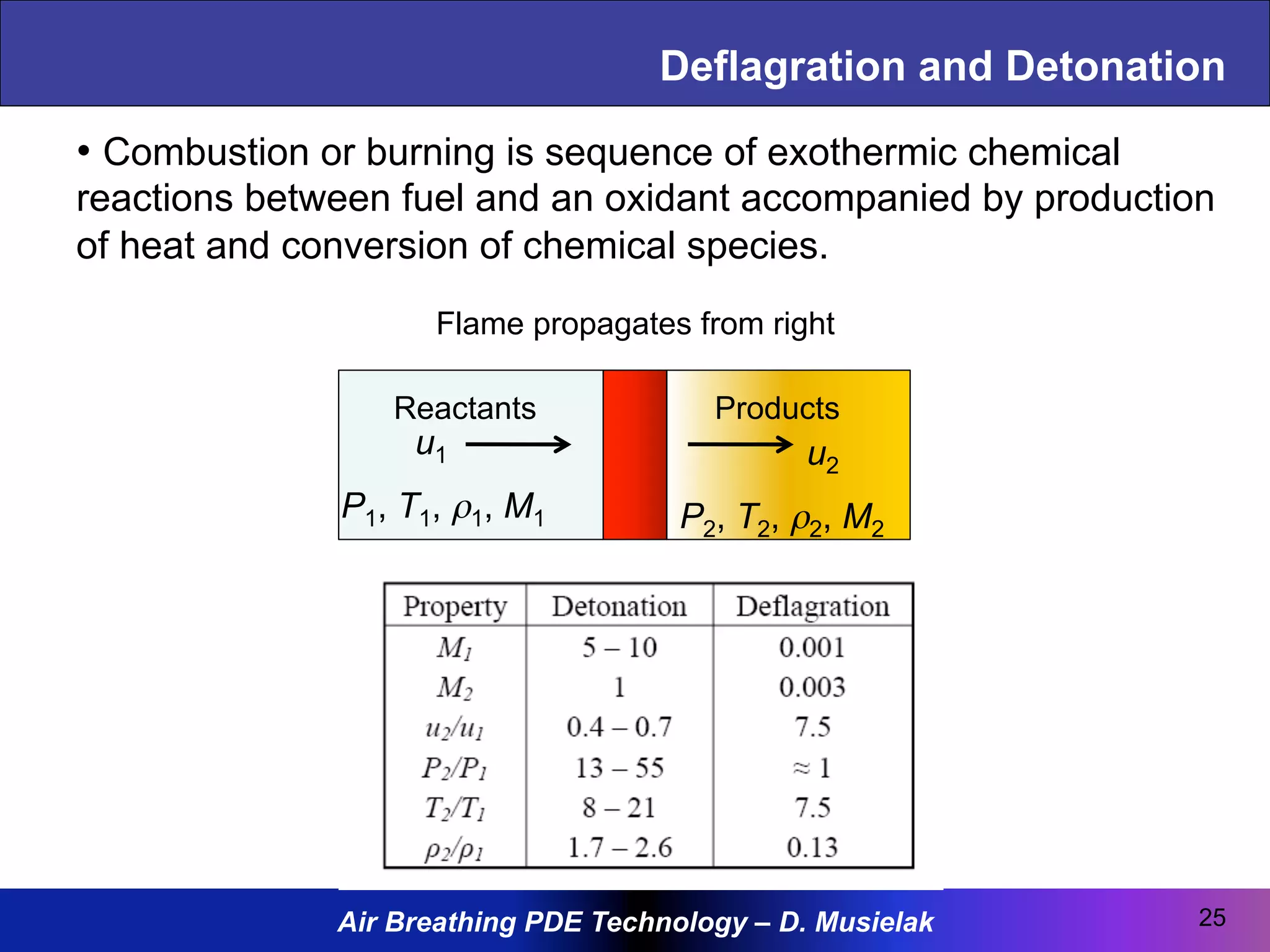 Deflagration and Detonation

• Combustion or burning is sequence of exothermic chemical reactions between fuel and an oxidant accompanied by production of heat and conversion of chemical species.

Flame propagates from right

Reactants
$u_1$
$P_1, T_1, \rho_1, M_1$

Products
$u_2$
$P_2, T_2, \rho_2, M_2$

| Property | Detonation | Deflagration |
|---|---|---|
| $M_1$ | 5 – 10 | 0.001 |
| $M_2$ | 1 | 0.003 |
| $u_2/u_1$ | 0.4 – 0.7 | 7.5 |
| $P_2/P_1$ | 13 – 55 | $\approx 1$ |
| $T_2/T_1$ | 8 – 21 | 7.5 |
| $\rho_2/\rho_1$ | 1.7 – 2.6 | 0.13 |

Air Breathing PDE Technology – D. Musielak

25